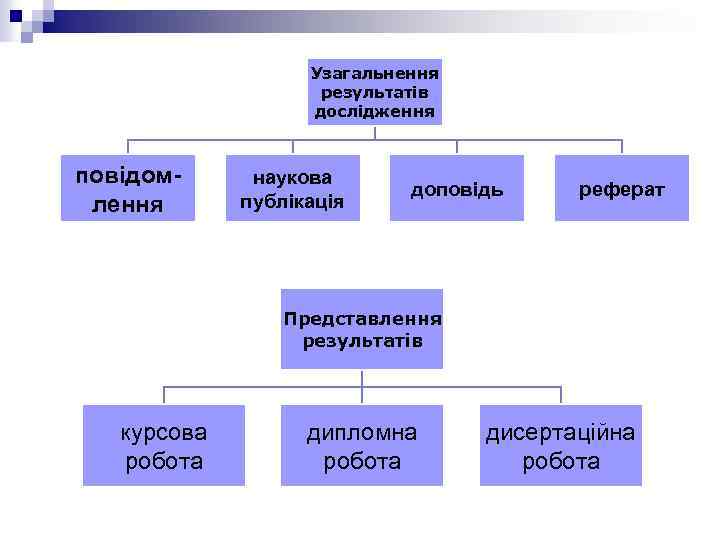 Узагальнення результатів дослідження

повідомлення

наукова публікація

доповідь

реферат

Представлення результатів

курсова робота

дипломна робота

дисертаційна робота